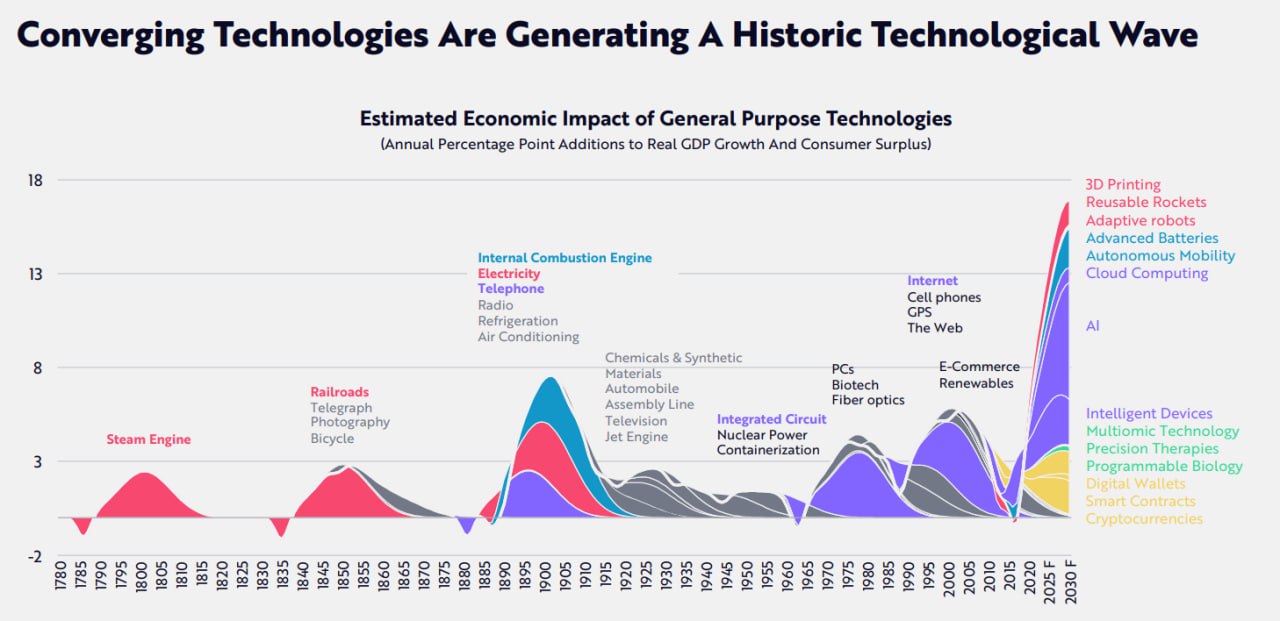 Converging Technologies Are Generating A Historic Technological Wave

Estimated Economic Impact of General Purpose Technologies
(Annual Percentage Point Additions to Real GDP Growth And Consumer Surplus)

18
13
8
3
-2

Steam Engine

Railroads
Telegraph
Photography
Bicycle

Internal Combustion Engine
Electricity
Telephone
Radio
Refrigeration
Air Conditioning

Chemicals & Synthetic Materials
Automobile
Assembly Line
Television
Jet Engine

Integrated Circuit
Nuclear Power
Containerization

PCs
Biotech
Fiber optics

Internet
Cell phones
GPS
The Web

E-Commerce
Renewables

3D Printing
Reusable Rockets
Adaptive robots
Advanced Batteries
Autonomous Mobility
Cloud Computing

AI

Intelligent Devices
Multiomic Technology
Precision Therapies
Programmable Biology
Digital Wallets
Smart Contracts
Cryptocurrencies

1780 1785 1790 1795 1800 1805 1810 1815 1820 1825 1830 1835 1840 1845 1850 1855 1860 1865 1870 1875 1880 1885 1890 1895 1900 1905 1910 1915 1920 1925 1930 1935 1940 1945 1950 1955 1960 1965 1970 1975 1980 1985 1990 1995 2000 2005 2010 2015 2020 2025 F 2030 F